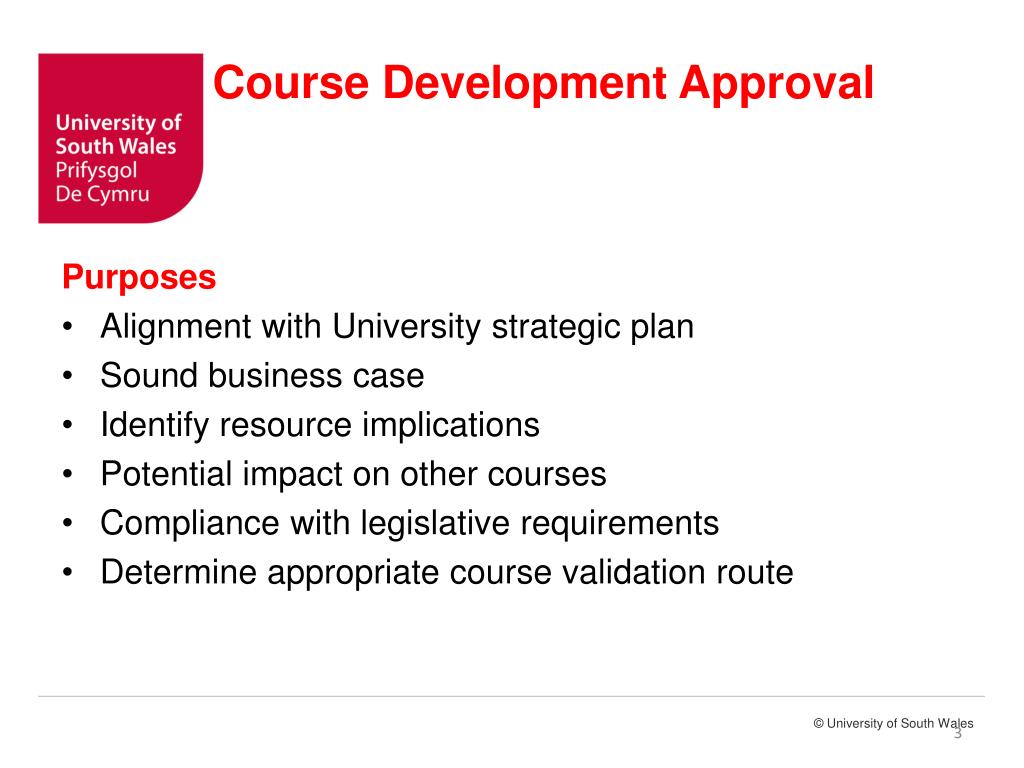 University of
South Wales
Prifysgol
De Cymru

Course Development Approval

Purposes
• Alignment with University strategic plan
• Sound business case
• Identify resource implications
• Potential impact on other courses
• Compliance with legislative requirements
• Determine appropriate course validation route

© University of South Wales
3